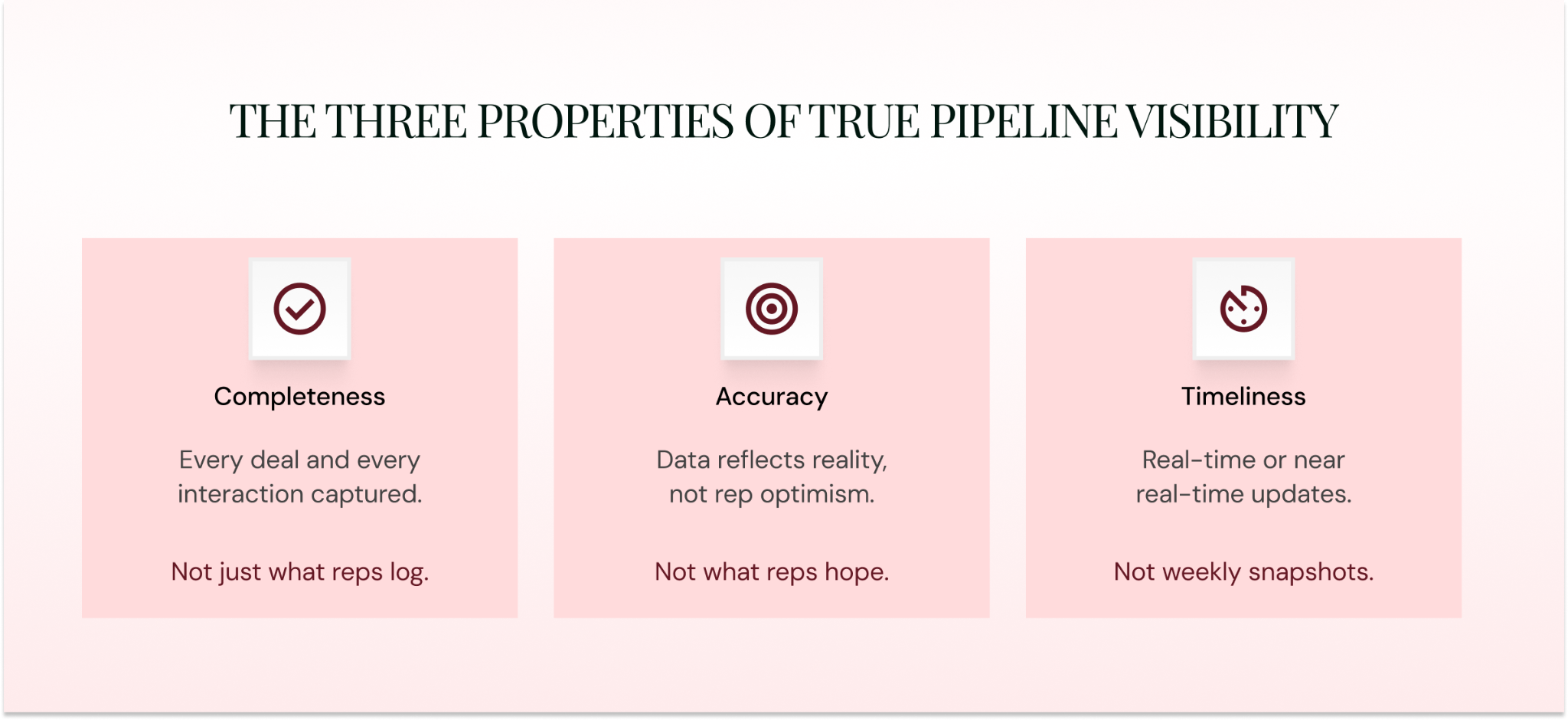 THE THREE PROPERTIES OF TRUE PIPELINE VISIBILITY

Completeness

Every deal and every interaction captured.

Not just what reps log.

Accuracy

Data reflects reality, not rep optimism.

Not what reps hope.

Timeliness

Real-time or near real-time updates.

Not weekly snapshots.